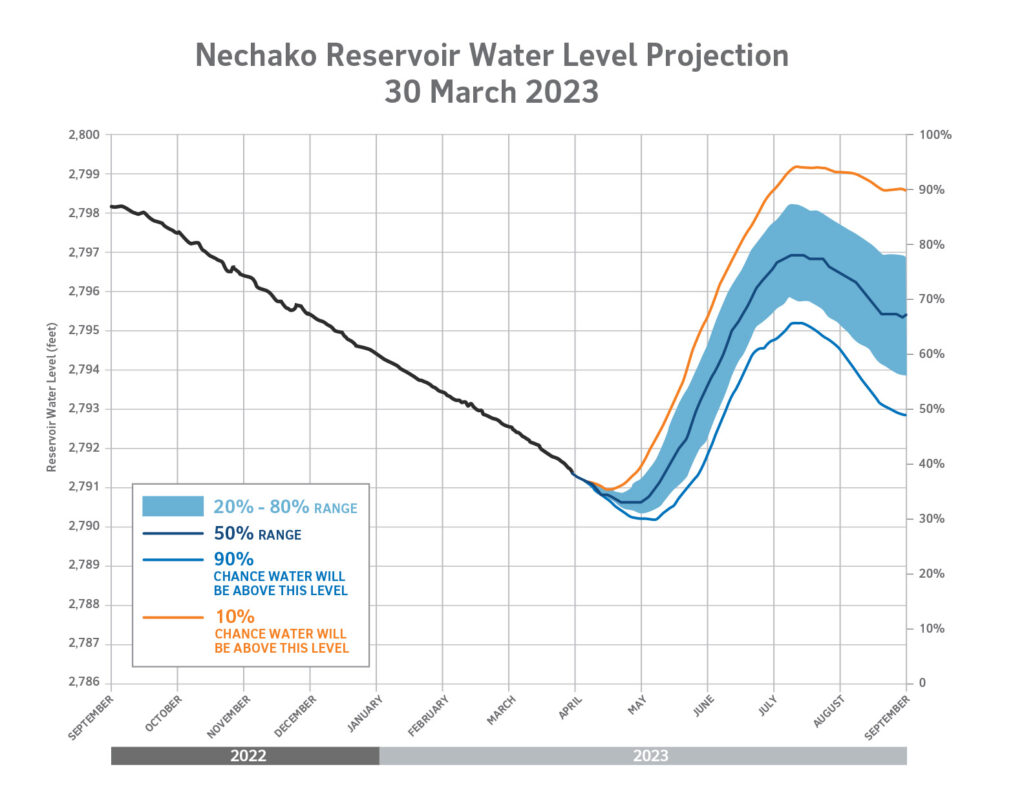 Nechako Reservoir Water Level Projection
30 March 2023

Reservoir Water Level (feet)

2,800
2,799
2,798
2,797
2,796
2,795
2,794
2,793
2,792
2,791
2,790
2,789
2,788
2,787
2,786

100%
90%
80%
70%
60%
50%
40%
30%
20%
10%
0

20% - 80% RANGE
50% RANGE
90% CHANCE WATER WILL BE ABOVE THIS LEVEL
10% CHANCE WATER WILL BE ABOVE THIS LEVEL

SEPTEMBER
OCTOBER
NOVEMBER
DECEMBER
JANUARY
FEBRUARY
MARCH
APRIL
MAY
JUNE
JULY
AUGUST
SEPTEMBER

2022
2023